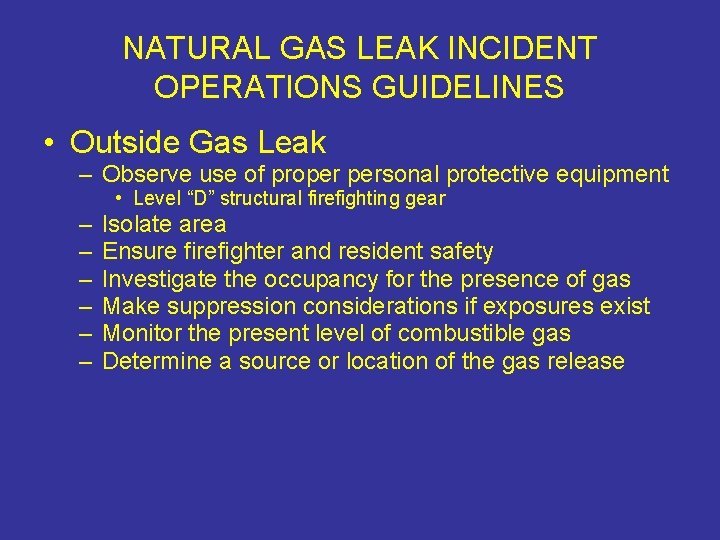 NATURAL GAS LEAK INCIDENT OPERATIONS GUIDELINES

• Outside Gas Leak
– Observe use of proper personal protective equipment
• Level “D” structural firefighting gear
– Isolate area
– Ensure firefighter and resident safety
– Investigate the occupancy for the presence of gas
– Make suppression considerations if exposures exist
– Monitor the present level of combustible gas
– Determine a source or location of the gas release